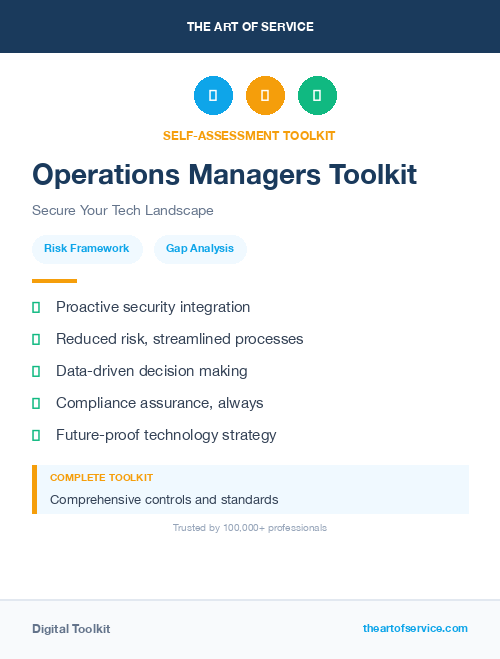 THE ART OF SERVICE

SELF-ASSESSMENT TOOLKIT

Operations Managers Toolkit

Secure Your Tech Landscape

Risk Framework

Gap Analysis

Proactive security integration

Reduced risk, streamlined processes

Data-driven decision making

Compliance assurance, always

Future-proof technology strategy

COMPLETE TOOLKIT

Comprehensive controls and standards

Trusted by 100,000+ professionals

Digital Toolkit

theartofservice.com